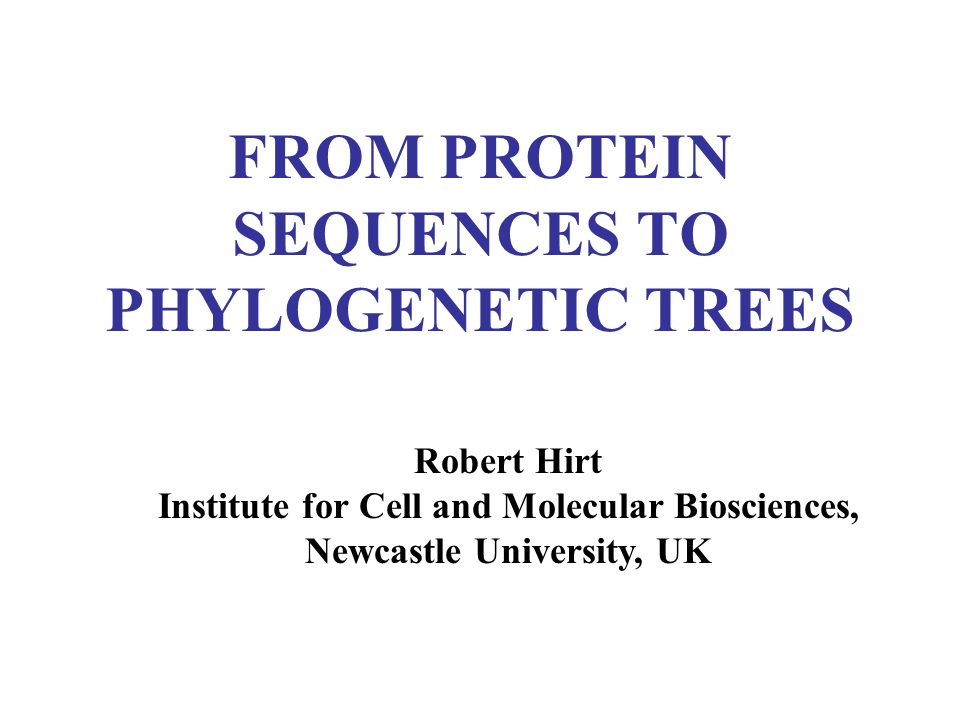 FROM PROTEIN SEQUENCES TO PHYLOGENETIC TREES

Robert Hirt
Institute for Cell and Molecular Biosciences, Newcastle University, UK